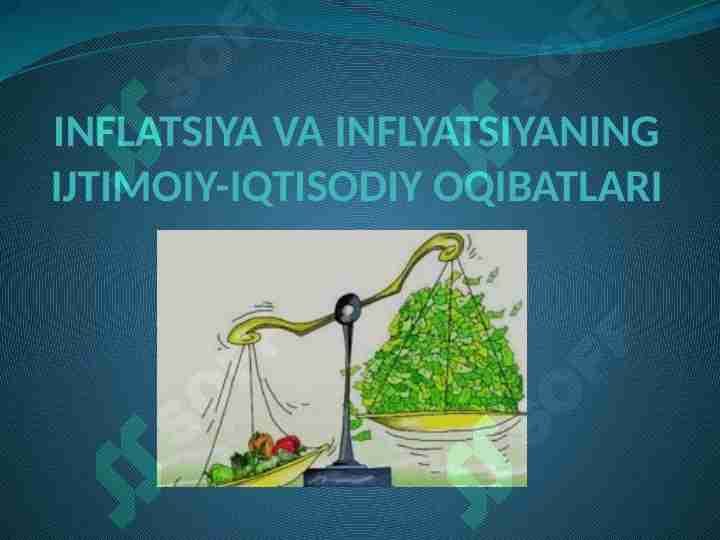 INFLATSIYA VA INFLYATSIYANING IJTIMOIY-IQTISODIY OQIBATLARI